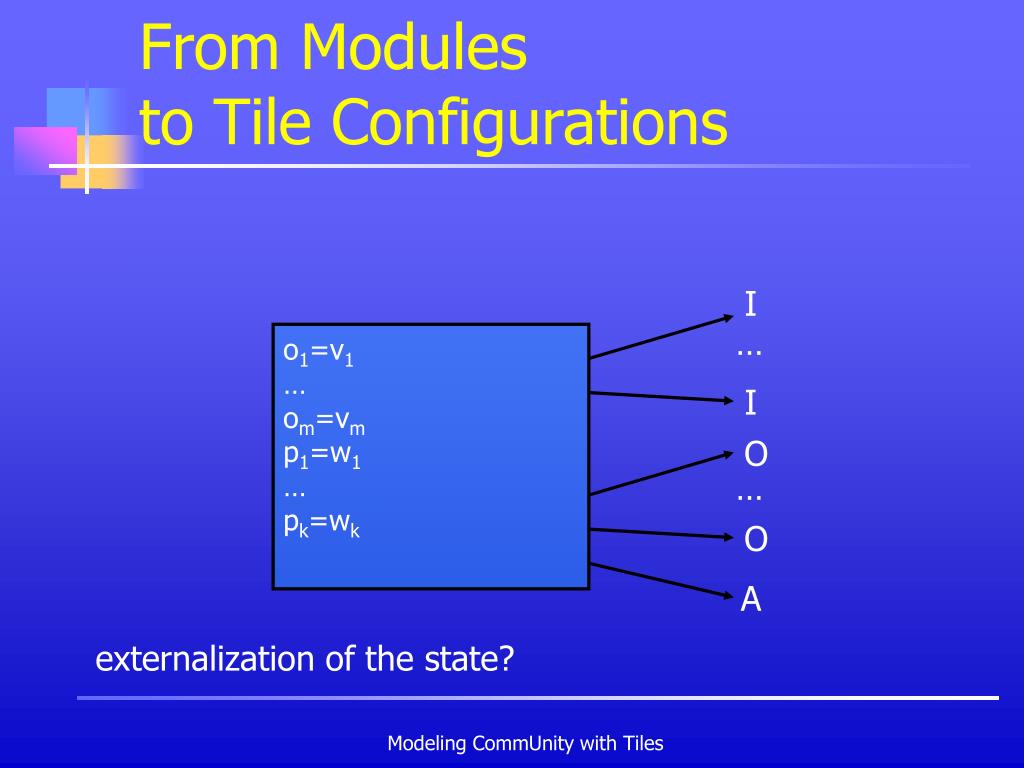 From Modules
to Tile Configurations

$o_1=v_1$
…
$o_m=v_m$
$p_1=w_1$
…
$p_k=w_k$

I
…
I
O
…
O
A

externalization of the state?

Modeling CommUnity with Tiles